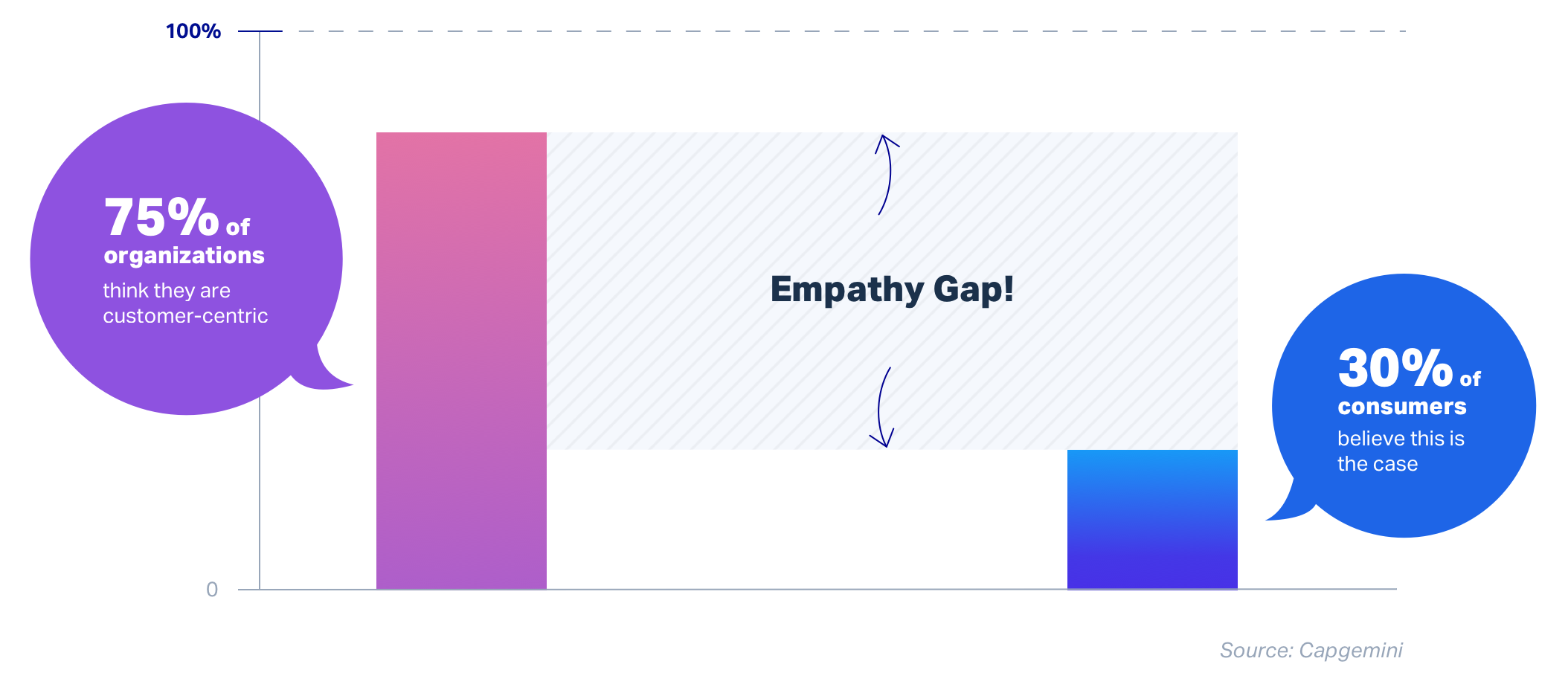 100%

75% of organizations think they are customer-centric

Empathy Gap!

30% of consumers believe this is the case

0

Source: Capgemini